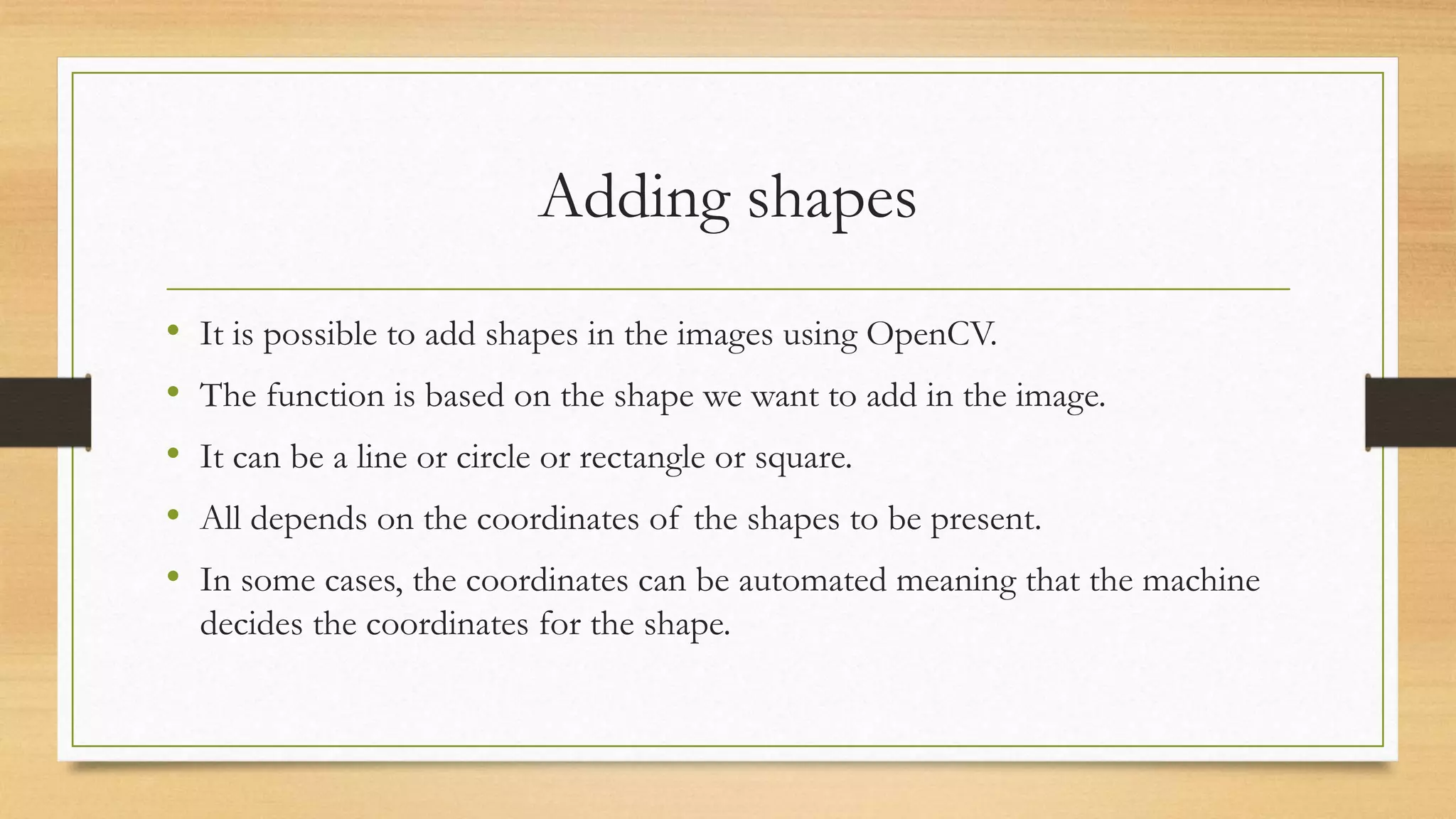 Adding shapes

• It is possible to add shapes in the images using OpenCV.
• The function is based on the shape we want to add in the image.
• It can be a line or circle or rectangle or square.
• All depends on the coordinates of the shapes to be present.
• In some cases, the coordinates can be automated meaning that the machine decides the coordinates for the shape.